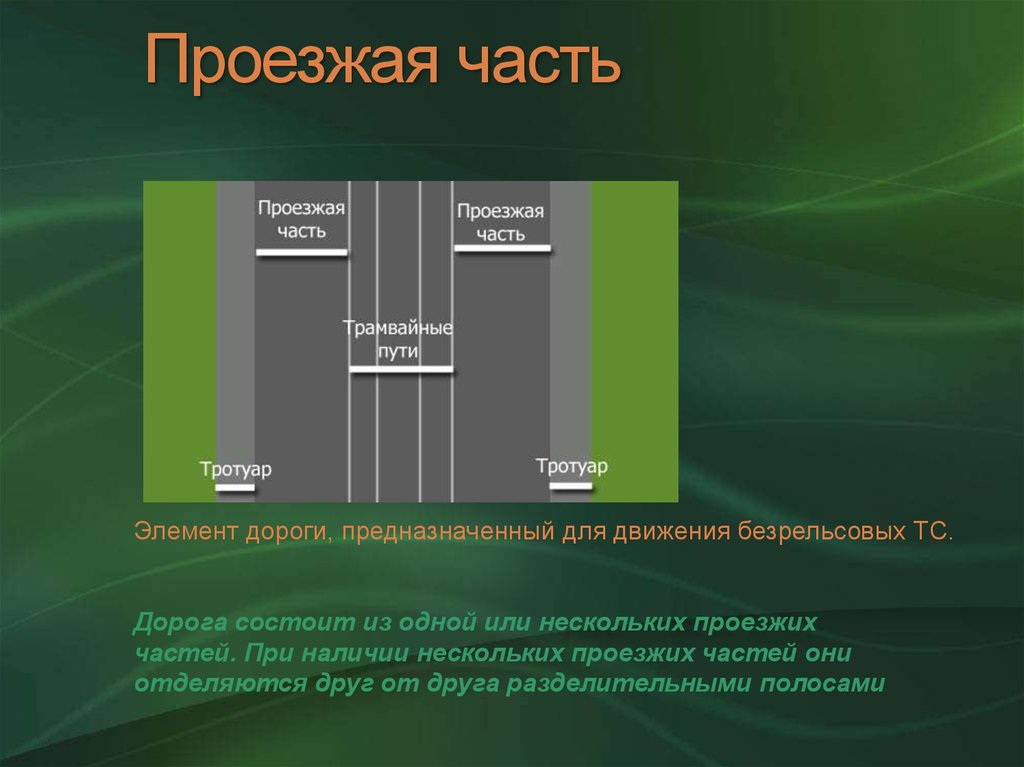 Проезжая часть

Проезжая часть

Проезжая часть

Трамвайные пути

Тротуар

Тротуар

Элемент дороги, предназначенный для движения безрельсовых ТС.

Дорога состоит из одной или нескольких проезжих частей. При наличии нескольких проезжих частей они отделяются друг от друга разделительными полосами